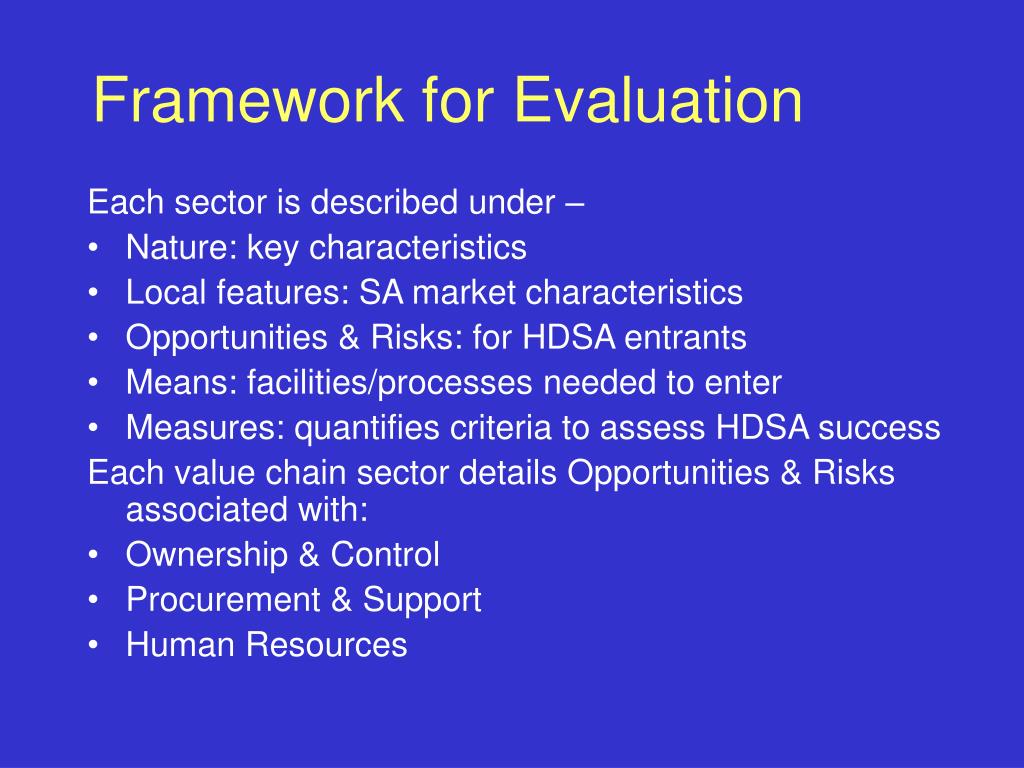 Framework for Evaluation

Each sector is described under –
• Nature: key characteristics
• Local features: SA market characteristics
• Opportunities & Risks: for HDSA entrants
• Means: facilities/processes needed to enter
• Measures: quantifies criteria to assess HDSA success

Each value chain sector details Opportunities & Risks associated with:
• Ownership & Control
• Procurement & Support
• Human Resources